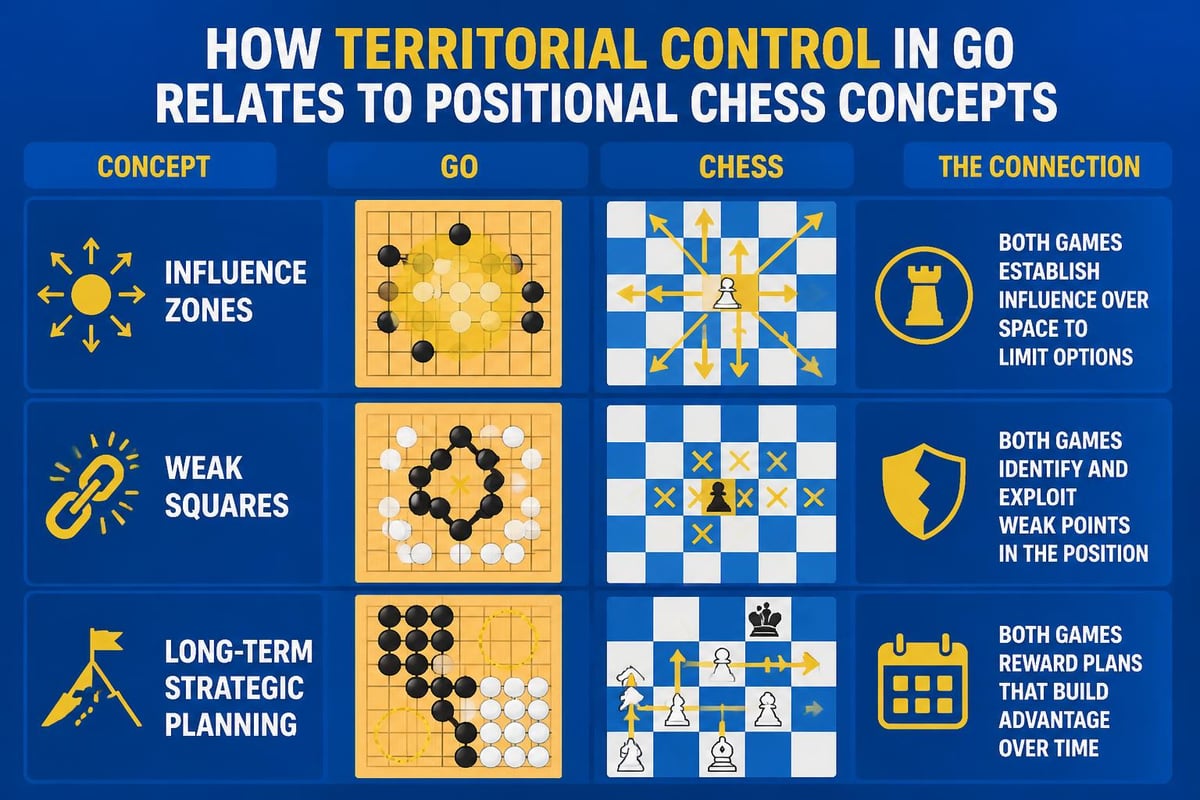 HOW TERRITORIAL CONTROL IN GO RELATES TO POSITIONAL CHESS CONCEPTS

| CONCEPT | GO | CHESS | THE CONNECTION |
|---|---|---|---|
| INFLUENCE ZONES | | | BOTH GAMES ESTABLISH INFLUENCE OVER SPACE TO LIMIT OPTIONS |
| WEAK SQUARES | | | BOTH GAMES IDENTIFY AND EXPLOIT WEAK POINTS IN THE POSITION |
| LONG-TERM STRATEGIC PLANNING | | | BOTH GAMES REWARD PLANS THAT BUILD ADVANTAGE OVER TIME |